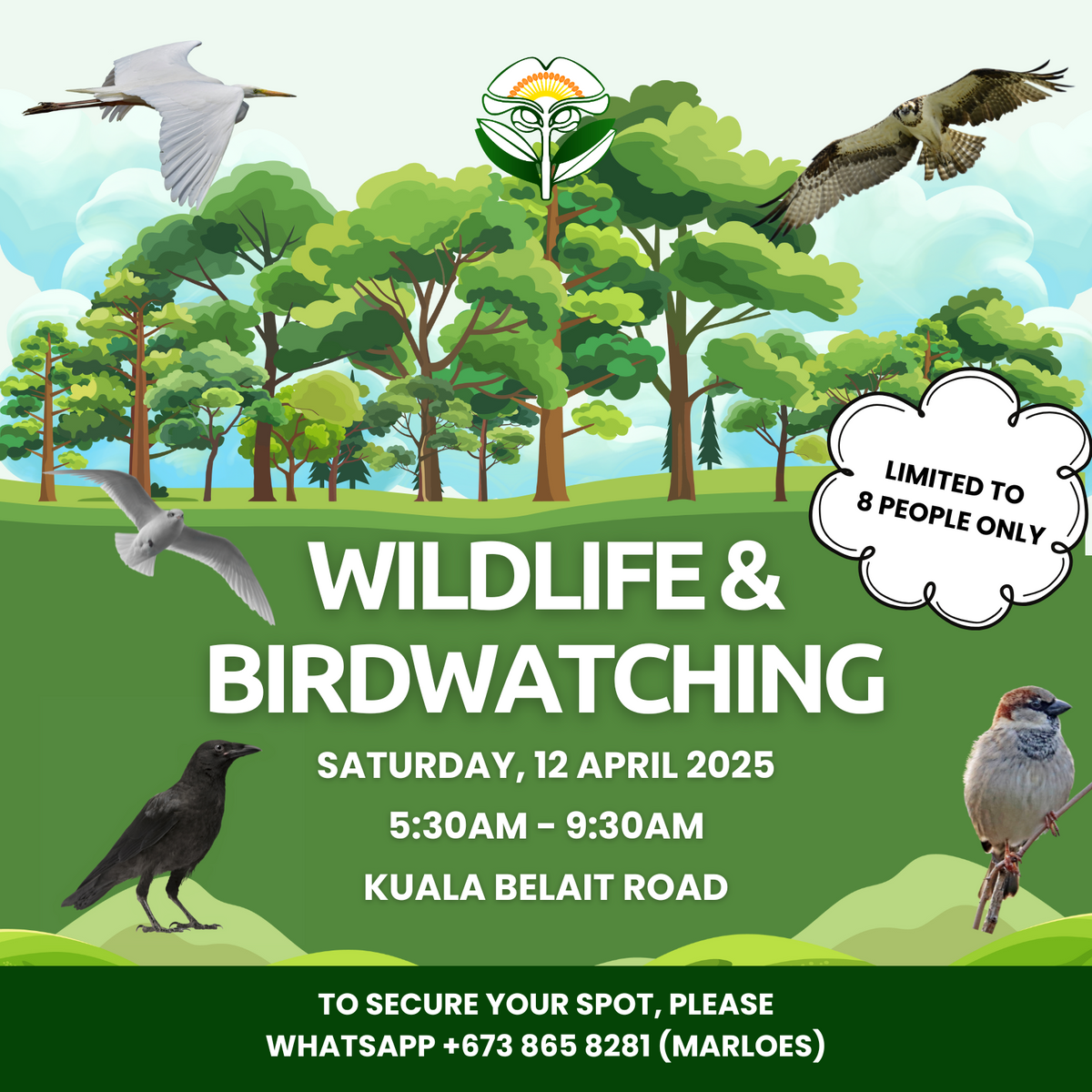 LIMITED TO 8 PEOPLE ONLY

WILDLIFE & BIRDWATCHING

SATURDAY, 12 APRIL 2025

5:30AM - 9:30AM

KUALA BELAIT ROAD

TO SECURE YOUR SPOT, PLEASE WHATSAPP +673 865 8281 (MARLOES)